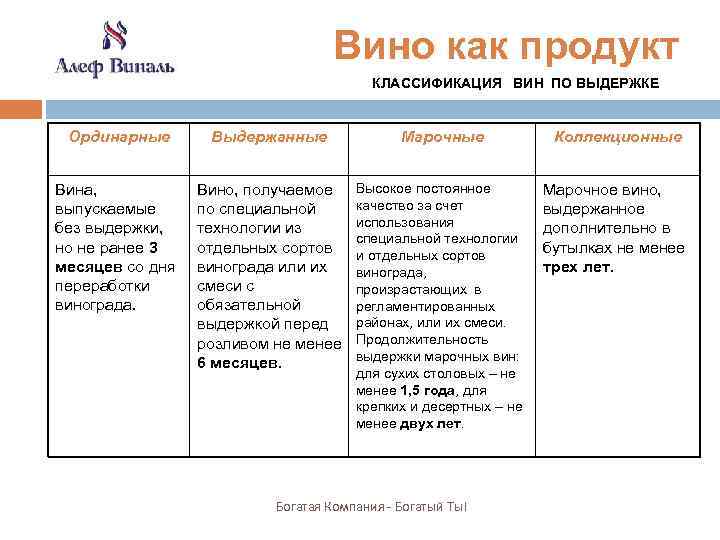 Алеф Виналь

Вино как продукт

КЛАССИФИКАЦИЯ ВИН ПО ВЫДЕРЖКЕ

| Ординарные | Выдержанные | Марочные | Коллекционные |
|---|---|---|---|
| Вина, выпускаемые без выдержки, но не ранее 3 месяцев со дня переработки винограда. | Вино, получаемое по специальной технологии из отдельных сортов винограда или их смеси с обязательной выдержкой перед розливом не менее 6 месяцев. | Высокое постоянное качество за счет использования специальной технологии и отдельных сортов винограда, произрастающих в регламентированных районах, или их смеси. Продолжительность выдержки марочных вин: для сухих столовых – не менее 1,5 года, для крепких и десертных – не менее двух лет. | Марочное вино, выдержанное дополнительно в бутылках не менее трех лет. |

Богатая Компания - Богатый Ты!